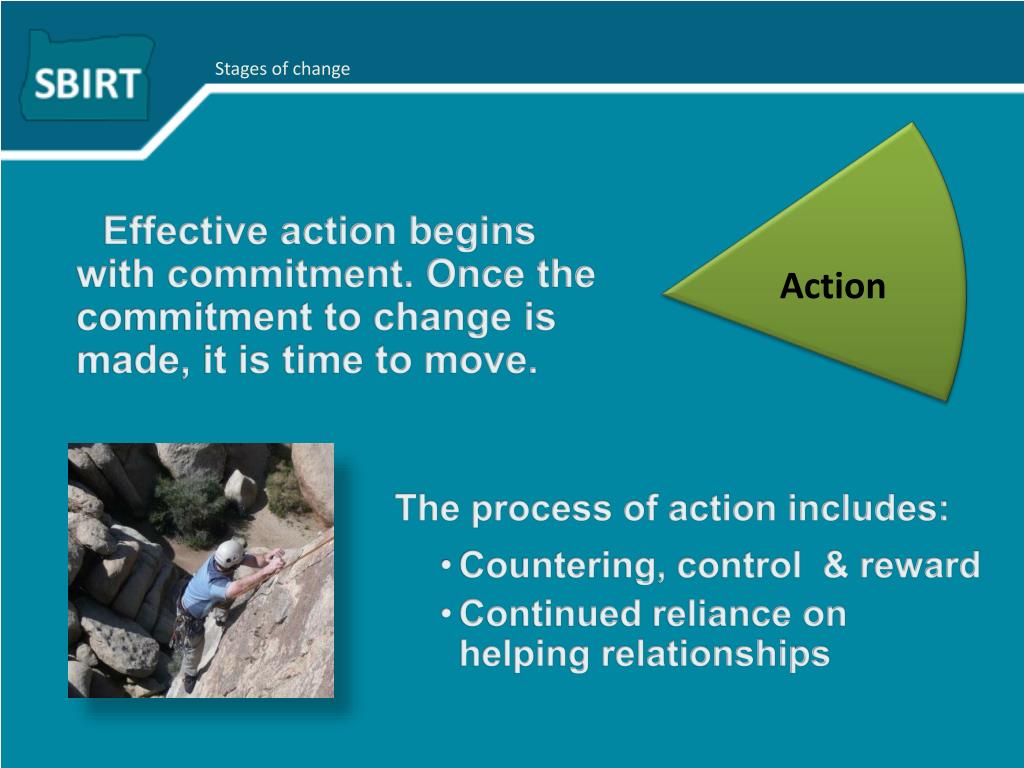 SBIRT

Stages of change

Effective action begins with commitment. Once the commitment to change is made, it is time to move.

Action

The process of action includes:

• Countering, control  & reward
• Continued reliance on helping relationships